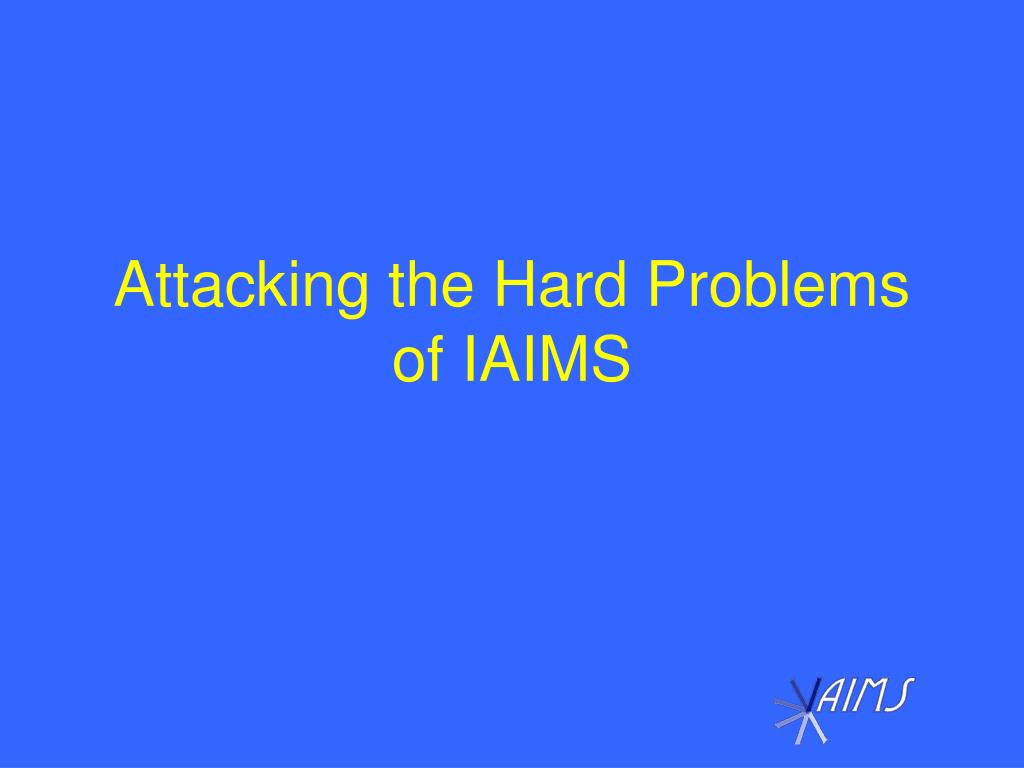 Attacking the Hard Problems of IAIMS

IAIMS